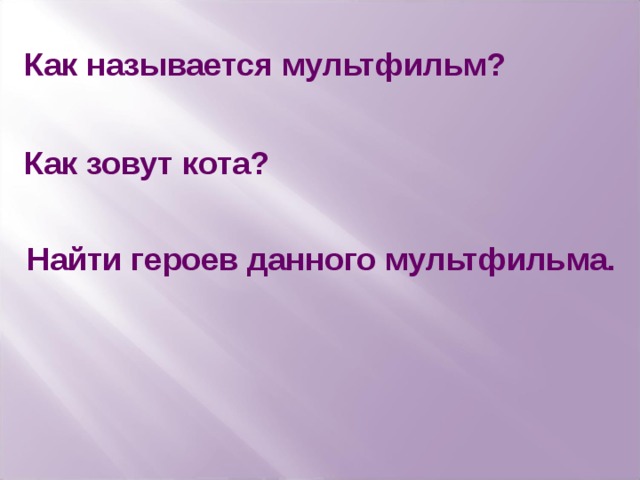 Как называется мультфильм?

Как зовут кота?

Найти героев данного мультфильма.